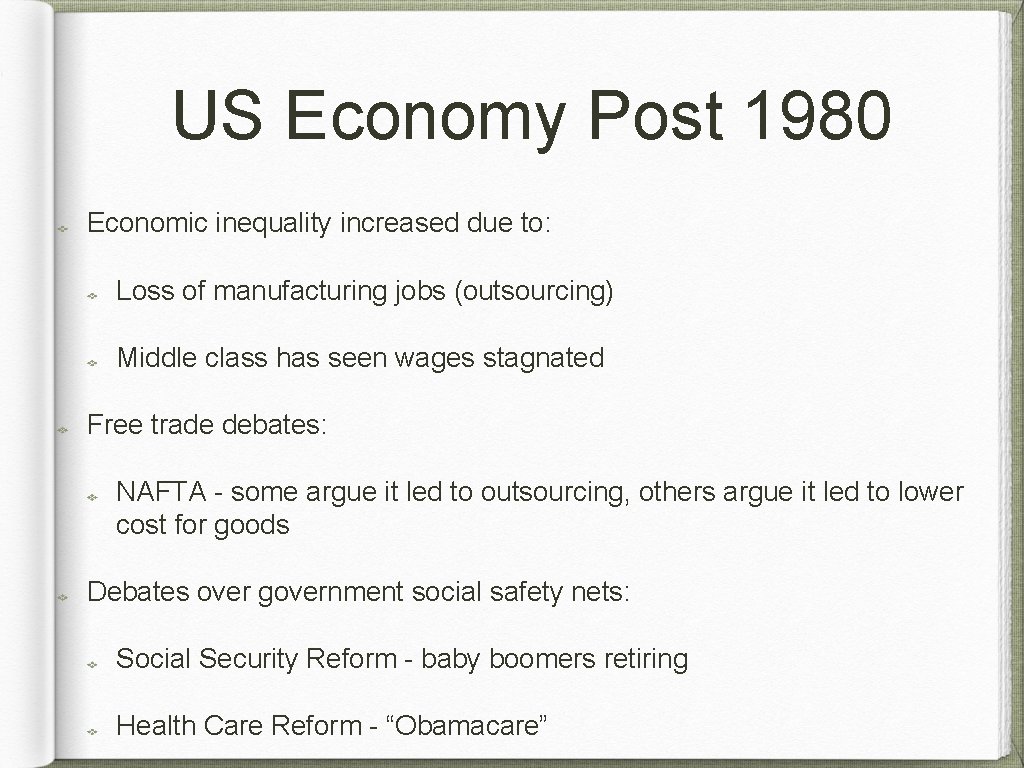 US Economy Post 1980

Economic inequality increased due to:

Loss of manufacturing jobs (outsourcing)

Middle class has seen wages stagnated

Free trade debates:

NAFTA - some argue it led to outsourcing, others argue it led to lower cost for goods

Debates over government social safety nets:

Social Security Reform - baby boomers retiring

Health Care Reform - “Obamacare”